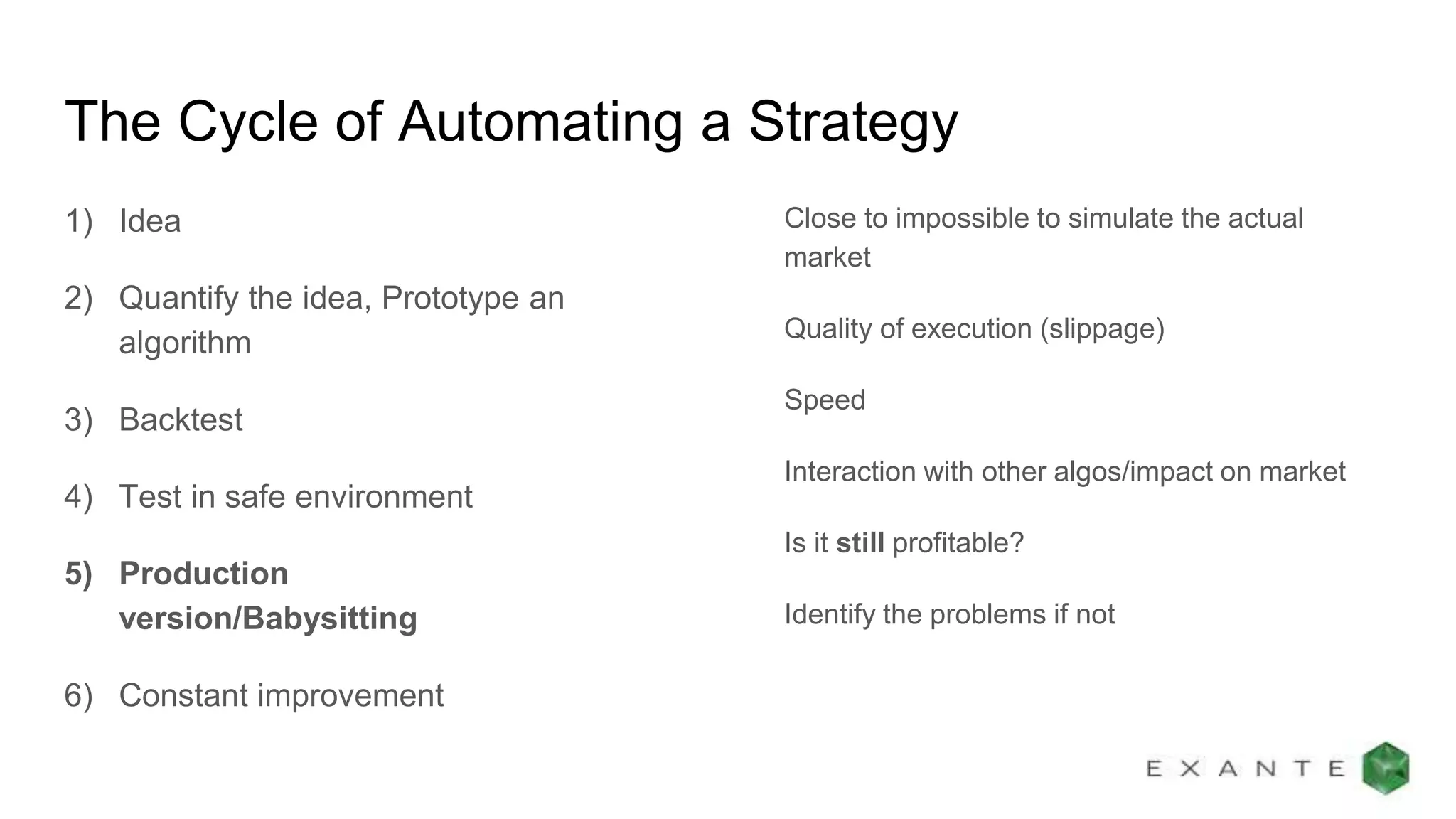 The Cycle of Automating a Strategy

1) Idea

2) Quantify the idea, Prototype an algorithm

3) Backtest

4) Test in safe environment

5) Production version/Babysitting

6) Constant improvement

Close to impossible to simulate the actual market

Quality of execution (slippage)

Speed

Interaction with other algos/impact on market

Is it still profitable?

Identify the problems if not

EXANTE